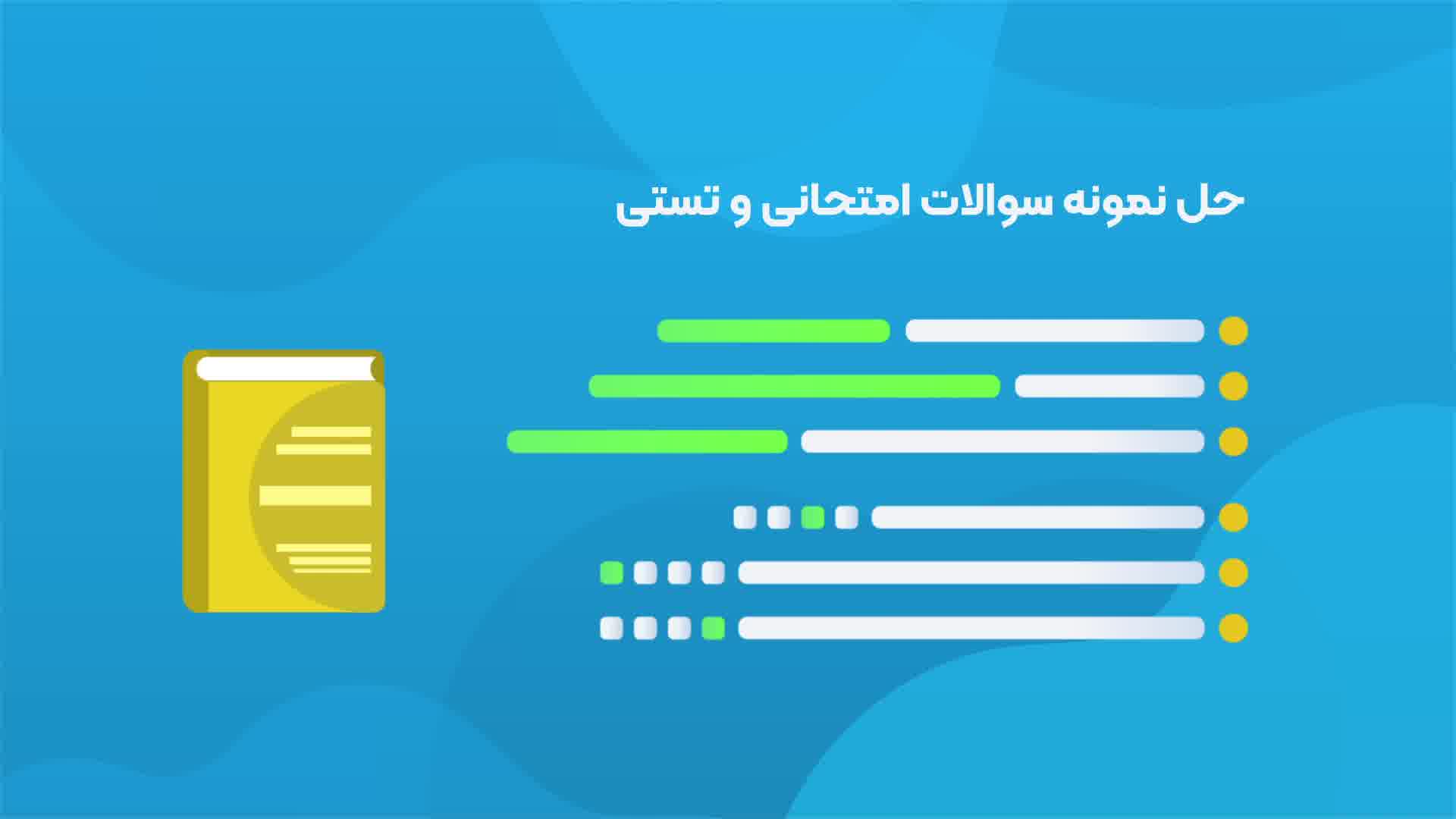 حل نمونه سوالات امتحانی و تستی